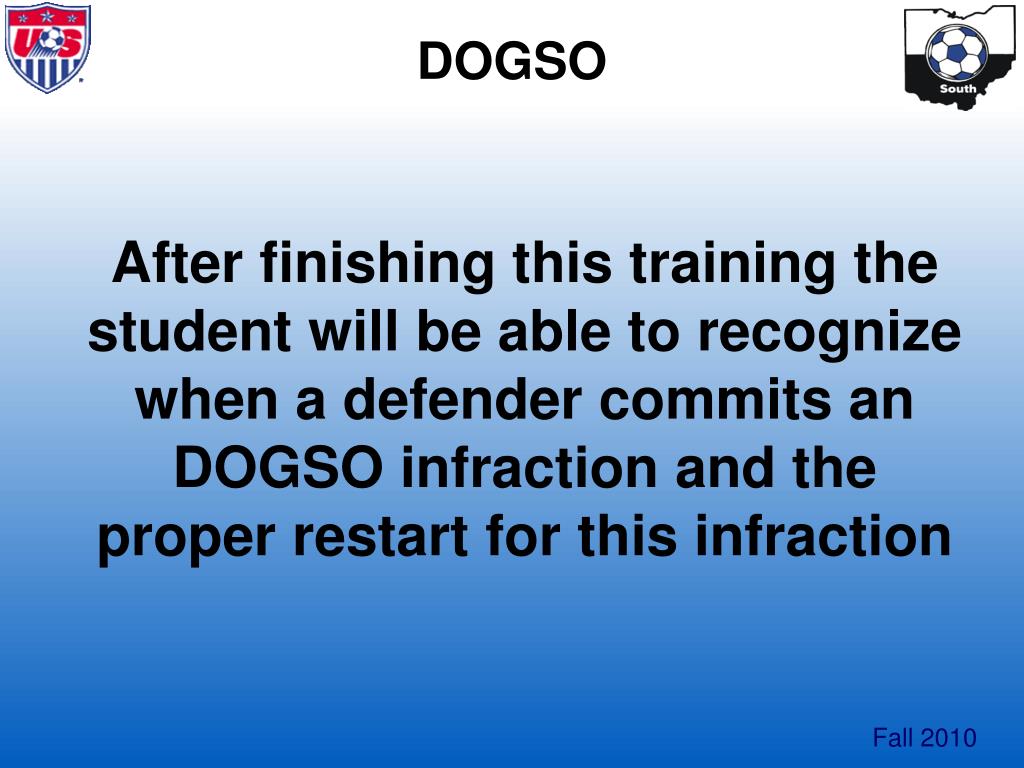 US

DOGSO

South

After finishing this training the student will be able to recognize when a defender commits an DOGSO infraction and the proper restart for this infraction

Fall 2010